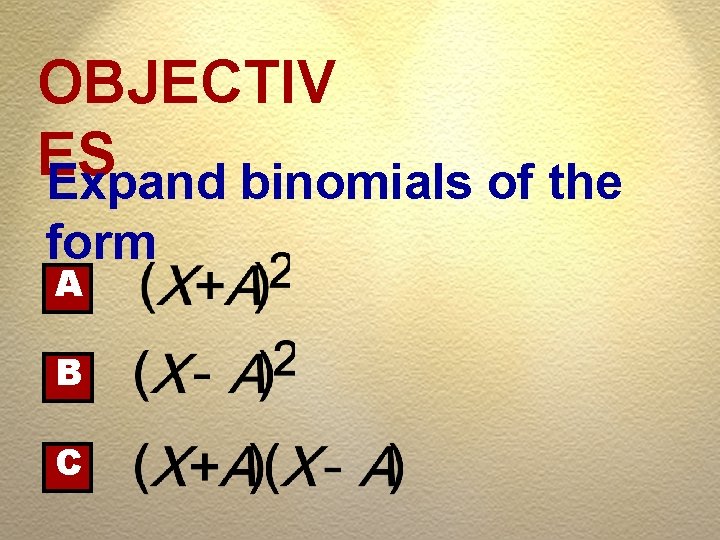 OBJECTIVES

Expand binomials of the form

A $(X+A)^2$

B $(X-A)^2$

C $(X+A)(X-A)$